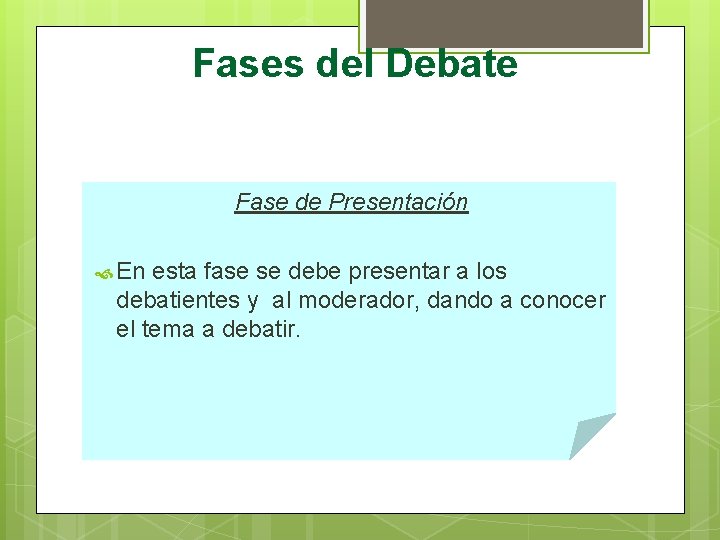 Fases del Debate

Fase de Presentación

En esta fase se debe presentar a los debatientes y al moderador, dando a conocer el tema a debatir.